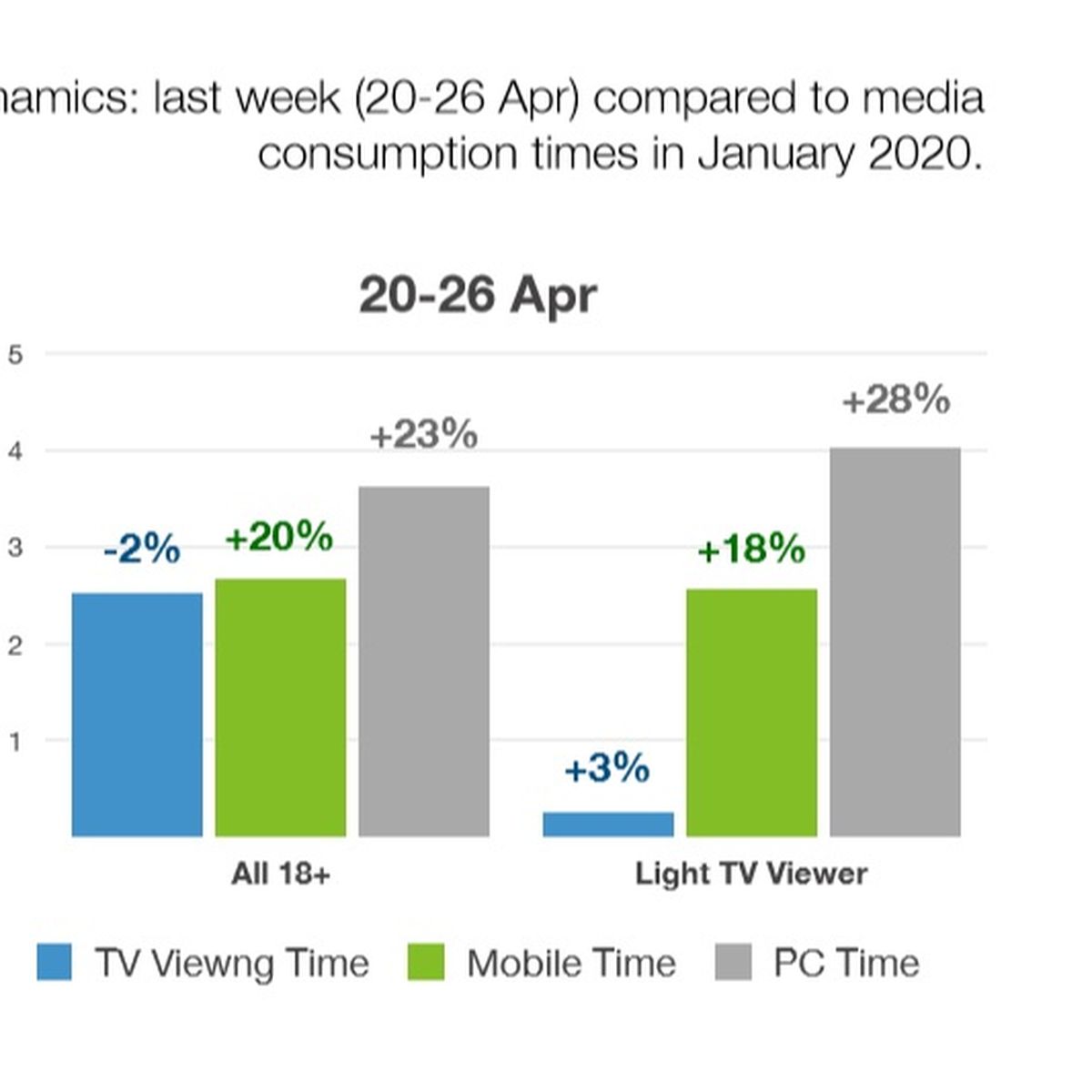 namics: last week (20-26 Apr) compared to media consumption times in January 2020.

20-26 Apr

5
4
3
2
1

-2%
+20%
+23%
+3%
+18%
+28%

All 18+
Light TV Viewer

TV Viewng Time
Mobile Time
PC Time